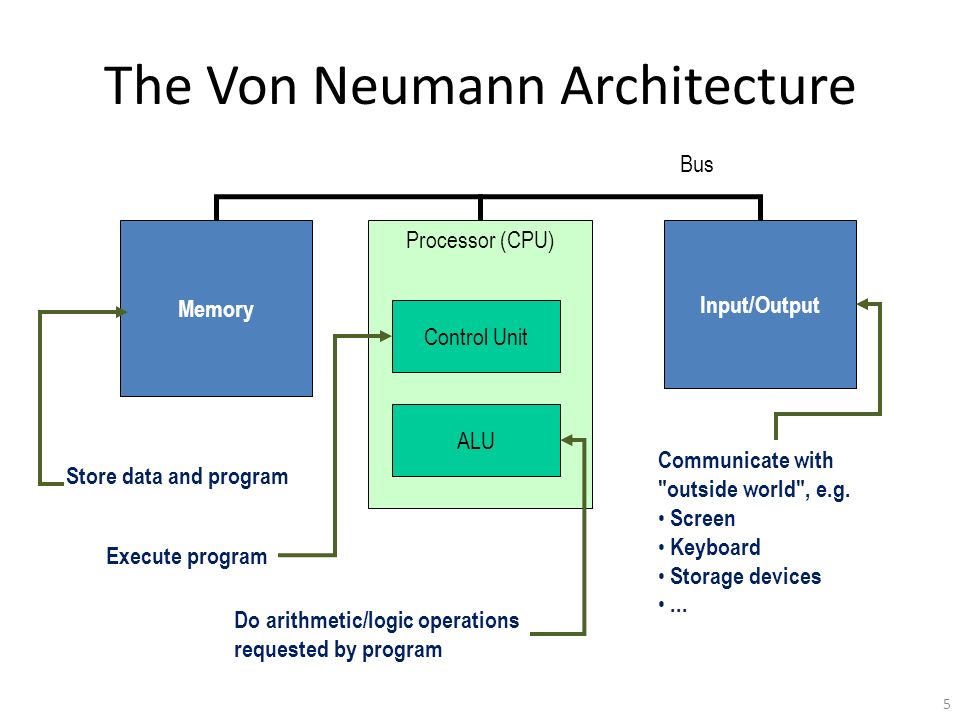 The Von Neumann Architecture

Bus

Memory

Processor (CPU)

Control Unit

ALU

Input/Output

Store data and program

Execute program

Do arithmetic/logic operations requested by program

Communicate with "outside world", e.g.
• Screen
• Keyboard
• Storage devices
• ...

5